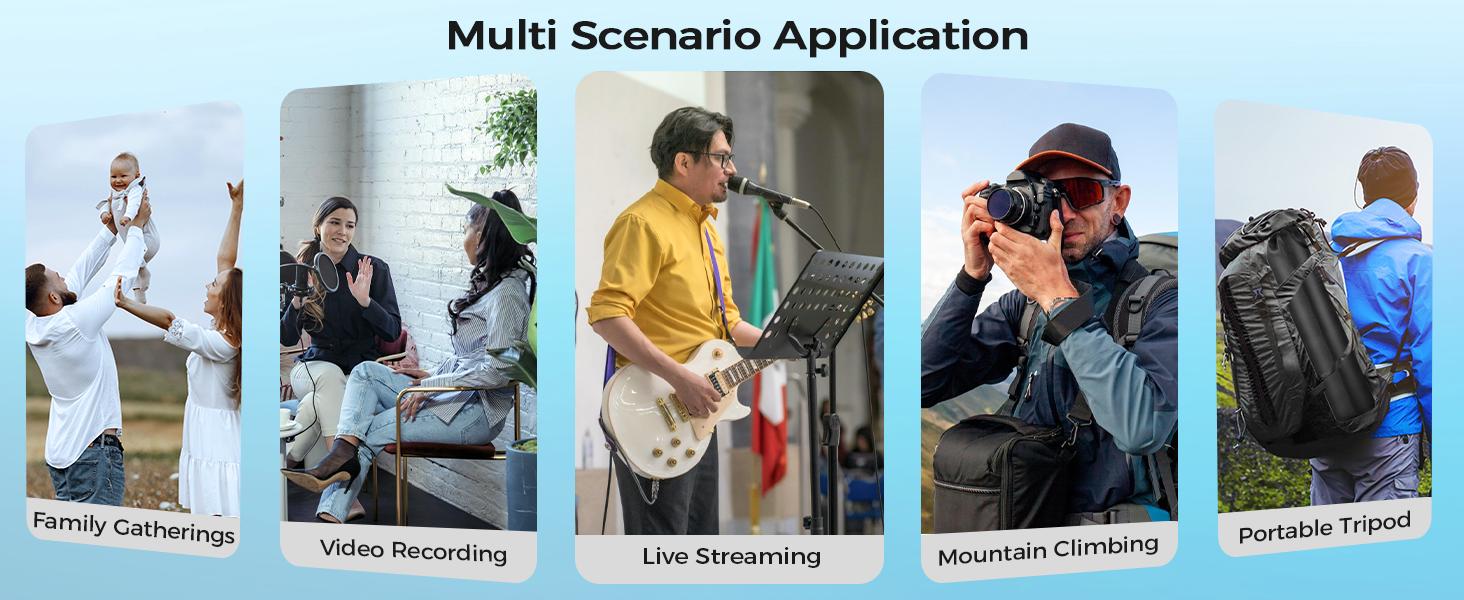 Multi Scenario Application

Family Gatherings

Video Recording

Live Streaming

Mountain Climbing

Portable Tripod